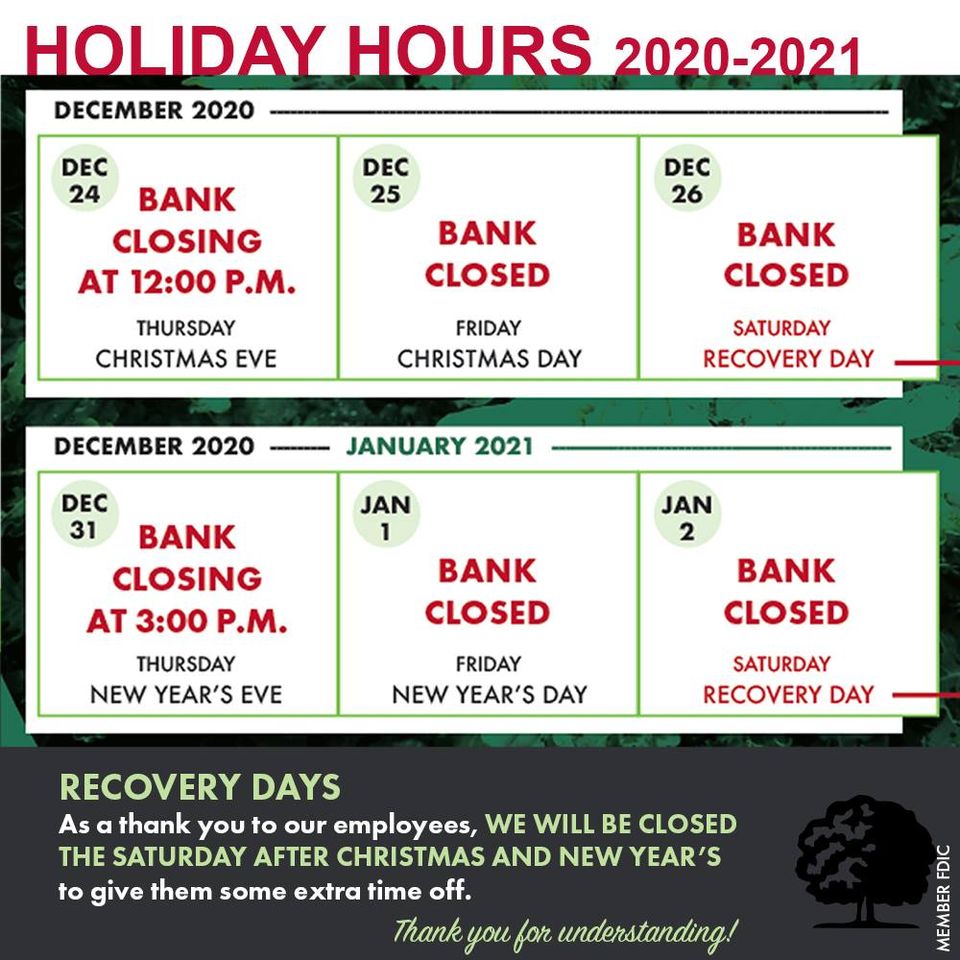 HOLIDAY HOURS 2020-2021

DECEMBER 2020

DEC 24
BANK CLOSING AT 12:00 P.M.
THURSDAY
CHRISTMAS EVE

DEC 25
BANK CLOSED
FRIDAY
CHRISTMAS DAY

DEC 26
BANK CLOSED
SATURDAY
RECOVERY DAY

DECEMBER 2020 JANUARY 2021

DEC 31
BANK CLOSING AT 3:00 P.M.
THURSDAY
NEW YEAR'S EVE

JAN 1
BANK CLOSED
FRIDAY
NEW YEAR'S DAY

JAN 2
BANK CLOSED
SATURDAY
RECOVERY DAY

RECOVERY DAYS
As a thank you to our employees, WE WILL BE CLOSED THE SATURDAY AFTER CHRISTMAS AND NEW YEAR'S to give them some extra time off.

Thank you for understanding!

MEMBER FDIC